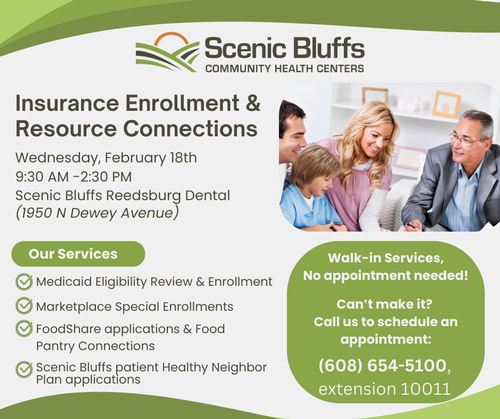 Scenic Bluffs
COMMUNITY HEALTH CENTERS

Insurance Enrollment & Resource Connections

Wednesday, February 18th
9:30 AM -2:30 PM
Scenic Bluffs Reedsburg Dental
(1950 N Dewey Avenue)

Our Services

Medicaid Eligibility Review & Enrollment

Marketplace Special Enrollments

FoodShare applications & Food Pantry Connections

Scenic Bluffs patient Healthy Neighbor Plan applications

Walk-in Services, No appointment needed!

Can't make it? Call us to schedule an appointment:

(608) 654-5100, extension 10011